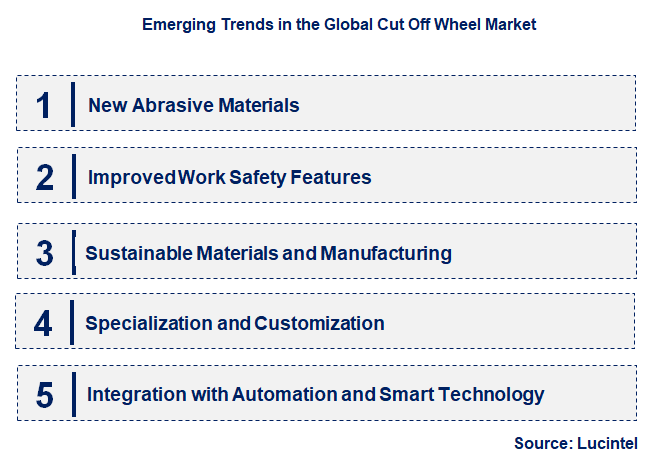 Emerging Trends in the Global Cut Off Wheel Market

1 New Abrasive Materials

2 Improved Work Safety Features

3 Sustainable Materials and Manufacturing

4 Specialization and Customization

5 Integration with Automation and Smart Technology

Source: Lucintel